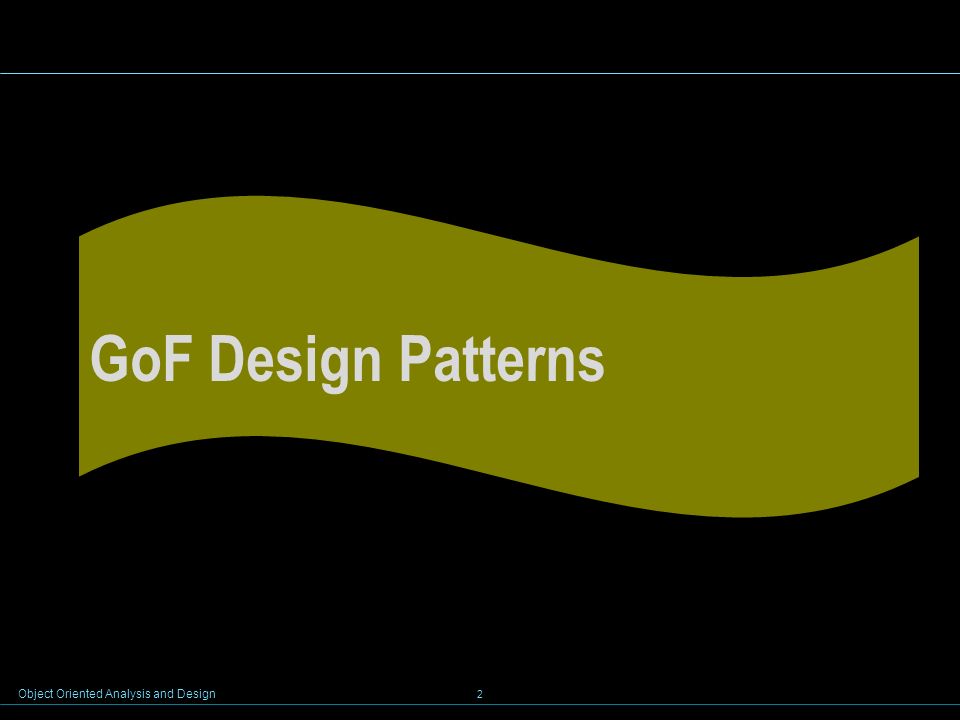 GoF Design Patterns

Object Oriented Analysis and Design

2